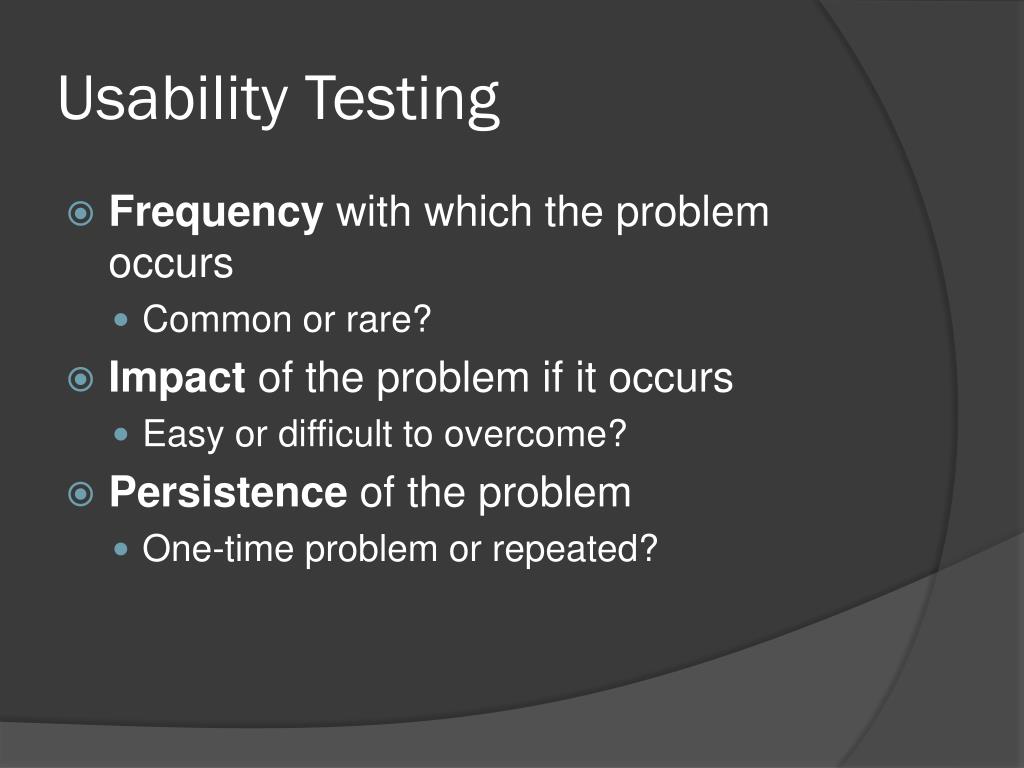 Usability Testing

Frequency with which the problem occurs

Common or rare?

Impact of the problem if it occurs

Easy or difficult to overcome?

Persistence of the problem

One-time problem or repeated?